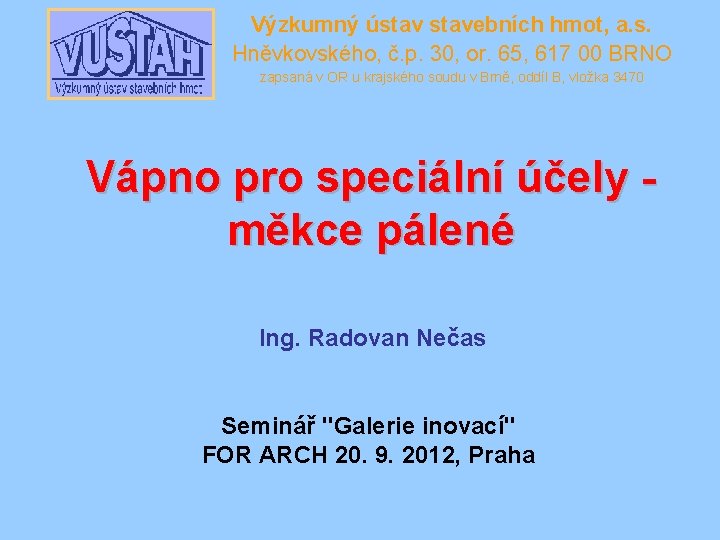 VUSTAH
Výzkumný ústav stavebních hmot

Výzkumný ústav stavebních hmot, a.s.
Hněvkovského, č.p. 30, or. 65, 617 00 BRNO
zapsaná v OR u krajského soudu v Brně, oddíl B, vložka 3470

Vápno pro speciální účely - měkce pálené

Ing. Radovan Nečas

Seminář "Galerie inovací"
FOR ARCH 20. 9. 2012, Praha